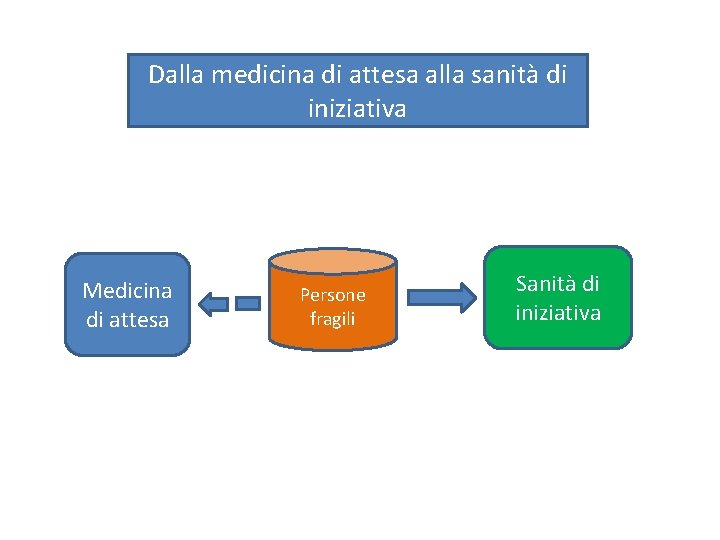 Dalla medicina di attesa alla sanità di iniziativa

Medicina di attesa

Persone fragili

Sanità di iniziativa